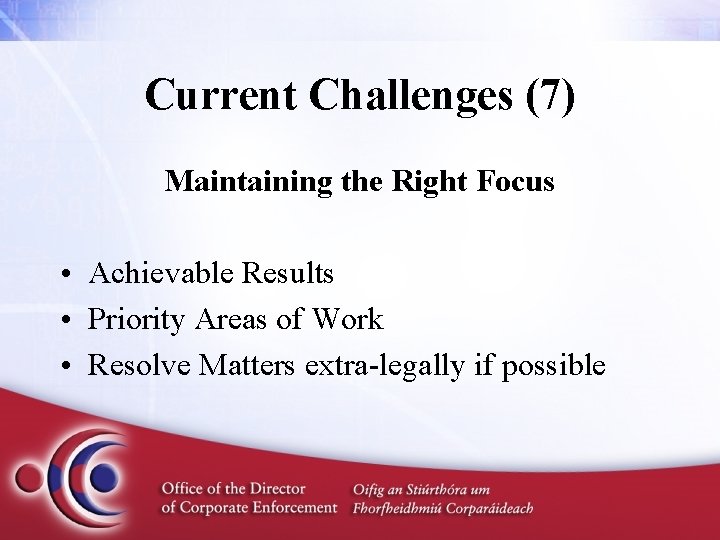 Current Challenges (7)

Maintaining the Right Focus

• Achievable Results
• Priority Areas of Work
• Resolve Matters extra-legally if possible

Office of the Director of Corporate Enforcement

Oifig an Stiúrthóra um Fhorfheidhmiú Corparáideach